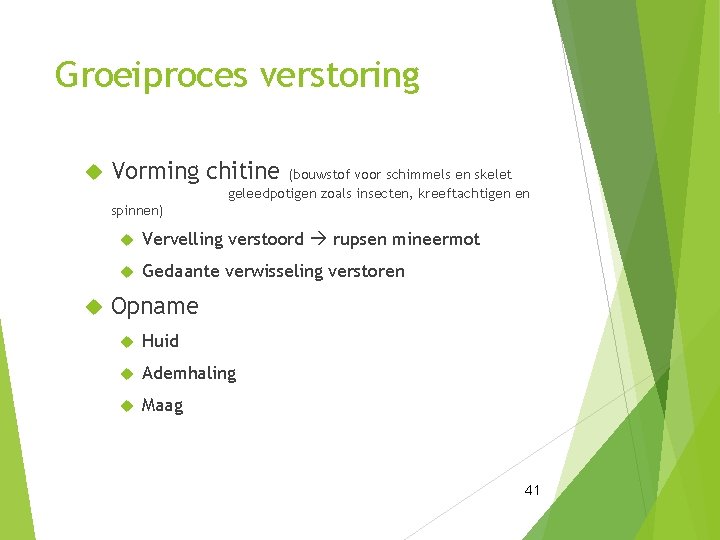 Groeiproces verstoring

Vorming chitine (bouwstof voor schimmels en skelet geleedpotigen zoals insecten, kreeftachtigen en spinnen)

Vervelling verstoord → rupsen mineermot

Gedaante verwisseling verstoren

Opname

Huid

Ademhaling

Maag

41